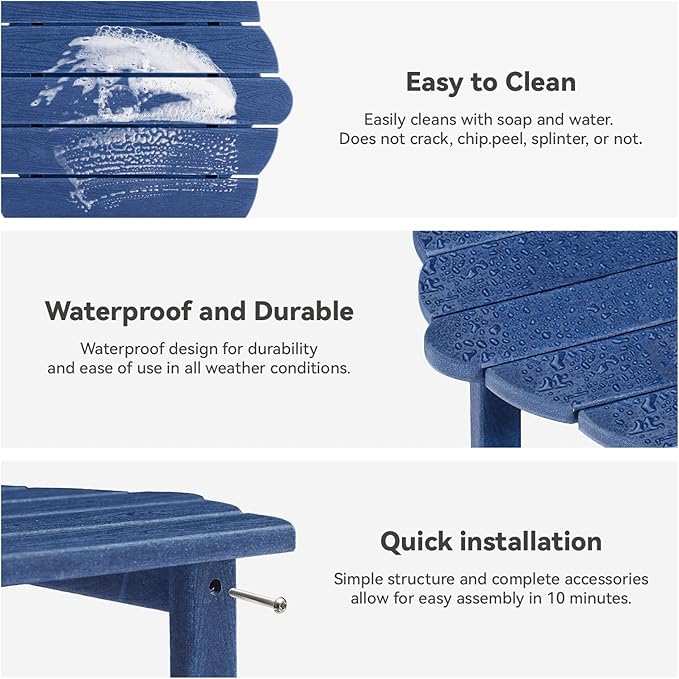 Easy to Clean

Easily cleans with soap and water. Does not crack, chip.peel, splinter, or not.

Waterproof and Durable

Waterproof design for durability and ease of use in all weather conditions.

Quick installation

Simple structure and complete accessories allow for easy assembly in 10 minutes.